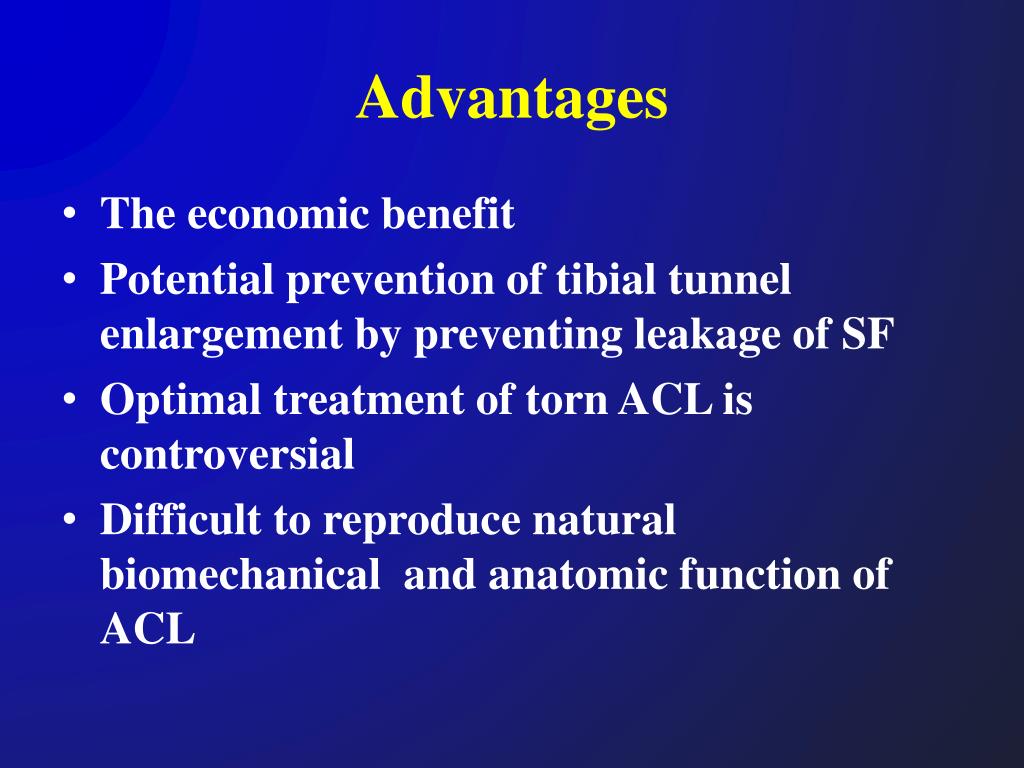 Advantages

• The economic benefit
• Potential prevention of tibial tunnel enlargement by preventing leakage of SF
• Optimal treatment of torn ACL is controversial
• Difficult to reproduce natural biomechanical and anatomic function of ACL